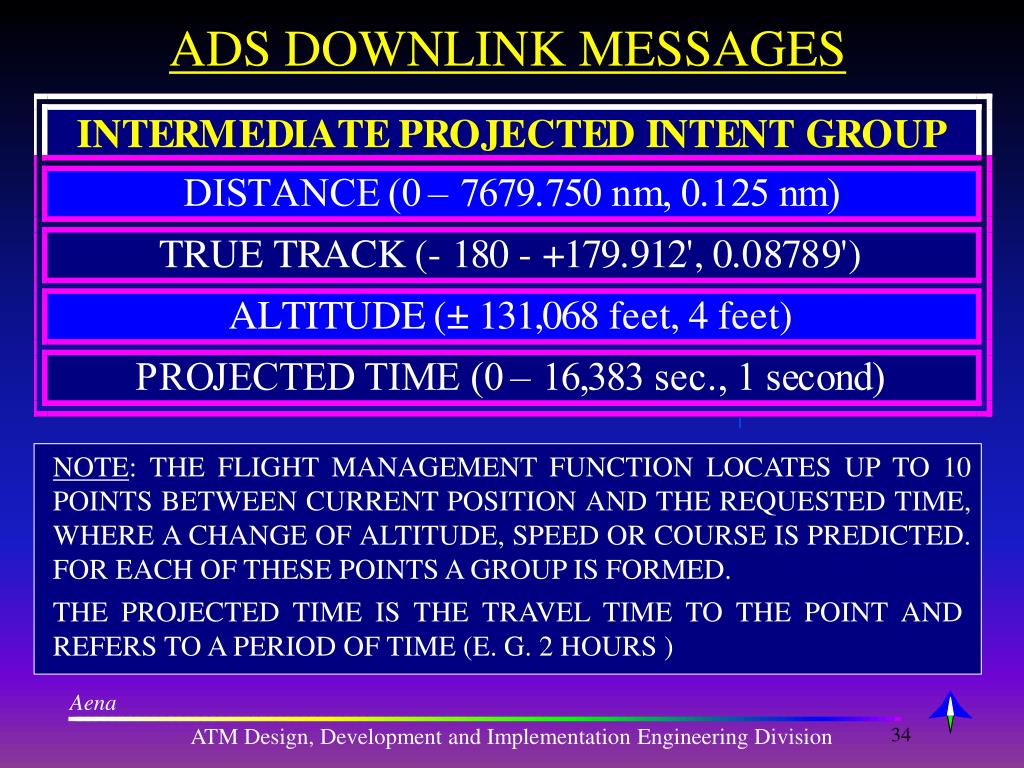 ADS DOWNLINK MESSAGES

INTERMEDIATE PROJECTED INTENT GROUP

DISTANCE (0 – 7679.750 nm, 0.125 nm)

TRUE TRACK (- 180 - +179.912', 0.08789')

ALTITUDE (± 131,068 feet, 4 feet)

PROJECTED TIME (0 – 16,383 sec., 1 second)

NOTE: THE FLIGHT MANAGEMENT FUNCTION LOCATES UP TO 10 POINTS BETWEEN CURRENT POSITION AND THE REQUESTED TIME, WHERE A CHANGE OF ALTITUDE, SPEED OR COURSE IS PREDICTED. FOR EACH OF THESE POINTS A GROUP IS FORMED.

THE PROJECTED TIME IS THE TRAVEL TIME TO THE POINT AND REFERS TO A PERIOD OF TIME (E. G. 2 HOURS )

Aena

ATM Design, Development and Implementation Engineering Division

34